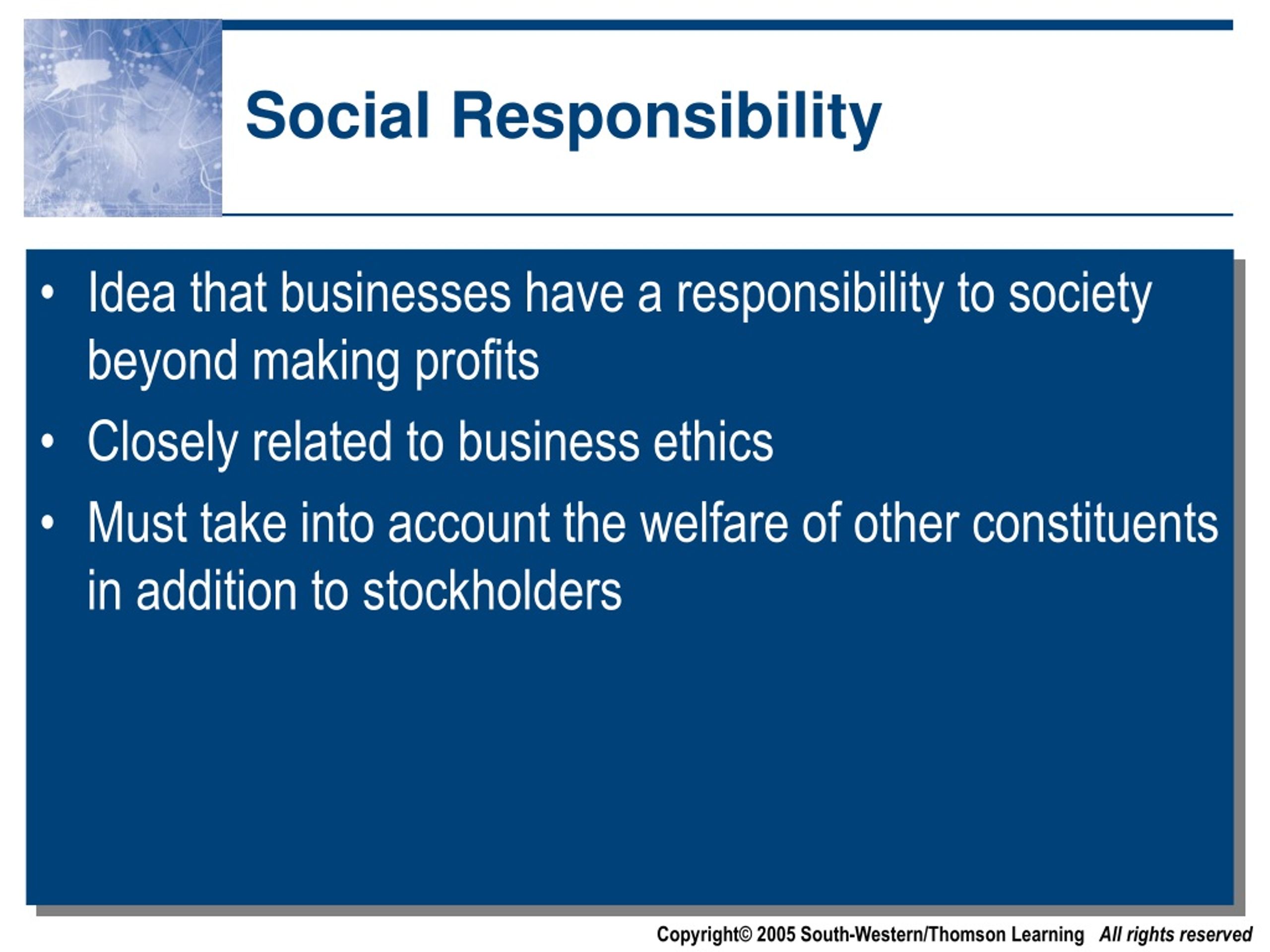 Social Responsibility

• Idea that businesses have a responsibility to society beyond making profits
• Closely related to business ethics
• Must take into account the welfare of other constituents in addition to stockholders

Copyright© 2005 South-Western/Thomson Learning All rights reserved